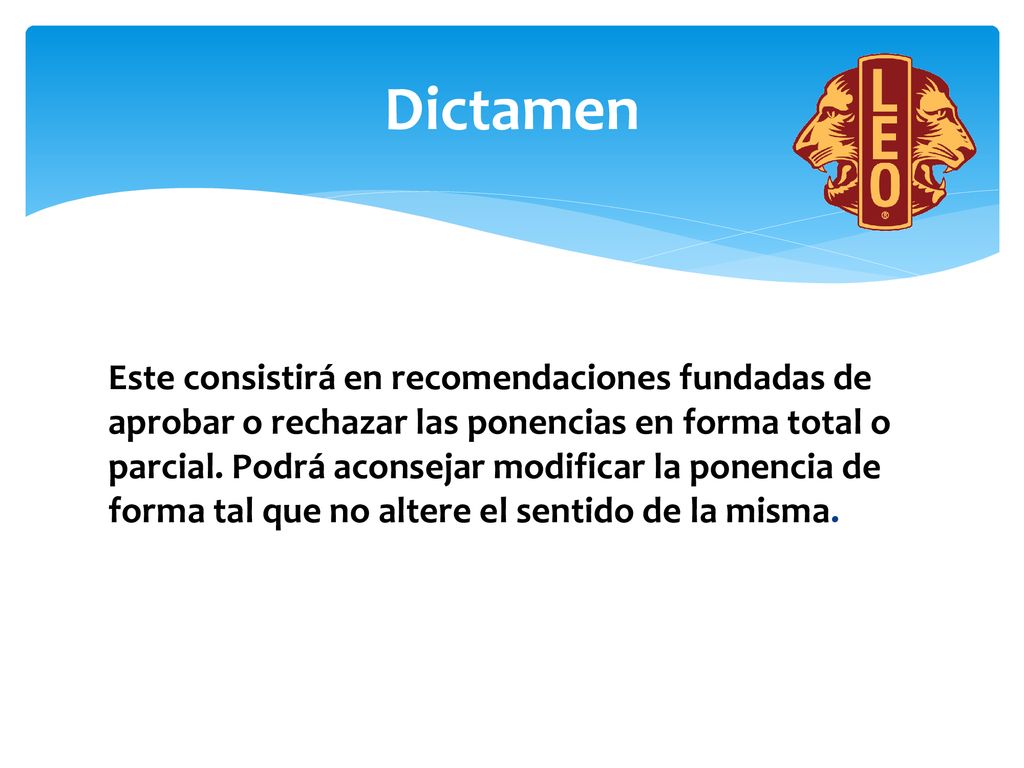 Dictamen

LEO

Este consistirá en recomendaciones fundadas de aprobar o rechazar las ponencias en forma total o parcial. Podrá aconsejar modificar la ponencia de forma tal que no altere el sentido de la misma.